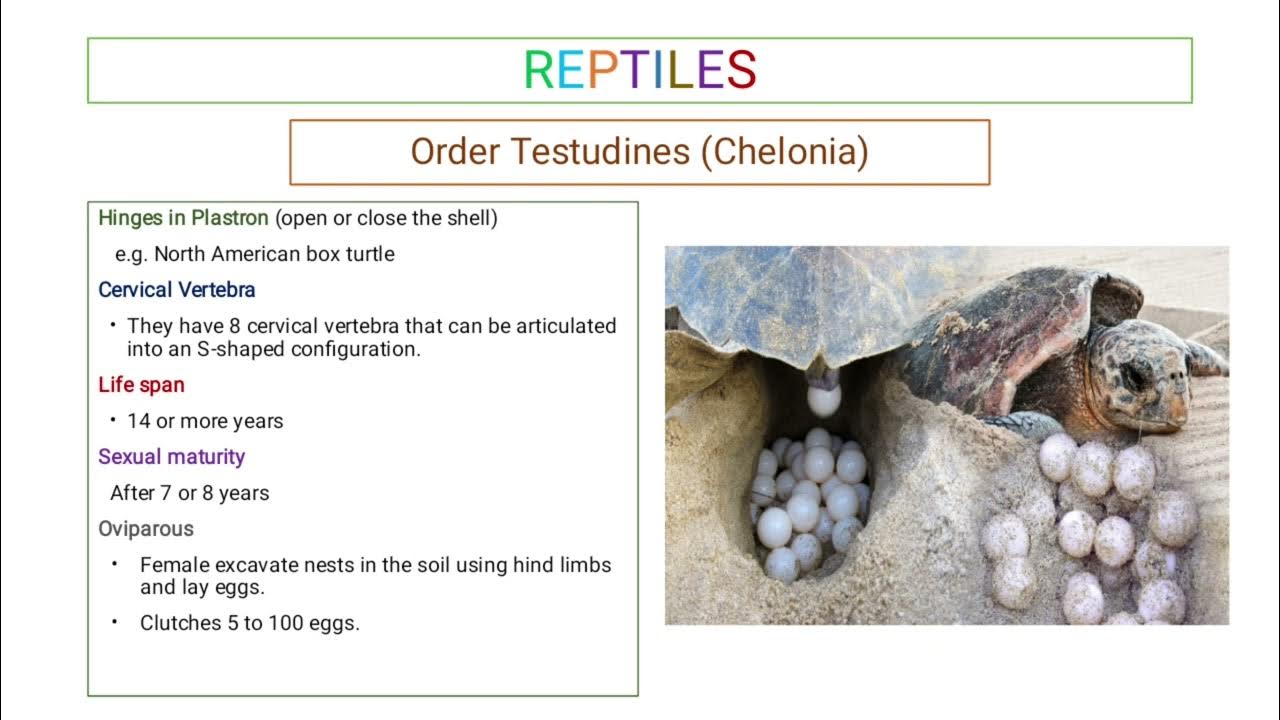 REPTILES

Order Testudines (Chelonia)

Hinges in Plastron (open or close the shell)

e.g. North American box turtle

Cervical Vertebra

• They have 8 cervical vertebra that can be articulated into an S-shaped configuration.

Life span

• 14 or more years

Sexual maturity

After 7 or 8 years

Oviparous

• Female excavate nests in the soil using hind limbs and lay eggs.

• Clutches 5 to 100 eggs.